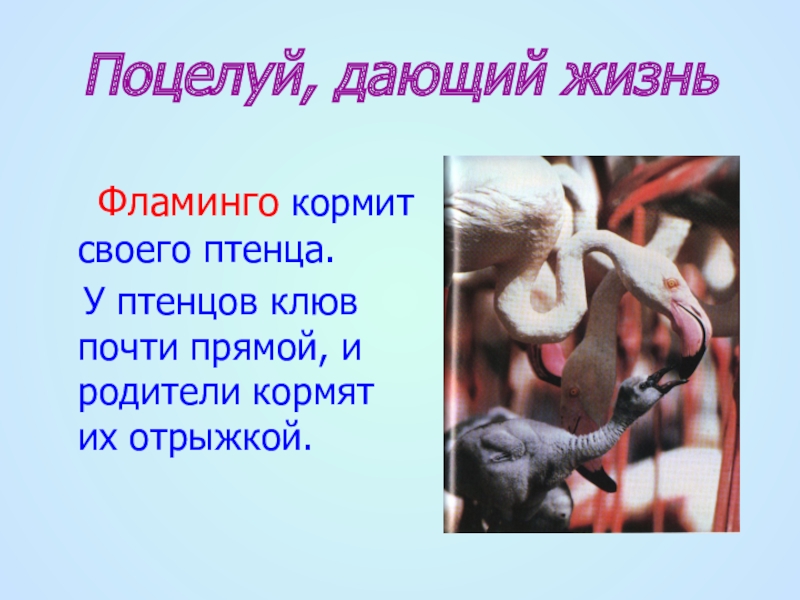 Поцелуй, дающий жизнь

Фламинго кормит своего птенца.

У птенцов клюв почти прямой, и родители кормят их отрыжкой.